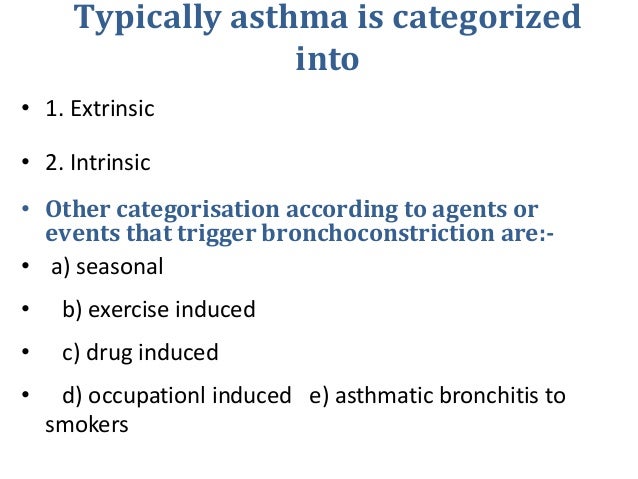 Typically asthma is categorized into

• 1. Extrinsic

• 2. Intrinsic

• Other categorisation according to agents or events that trigger bronchoconstriction are:-

• a) seasonal

• b) exercise induced

• c) drug induced

• d) occupationl induced e) asthmatic bronchitis to smokers